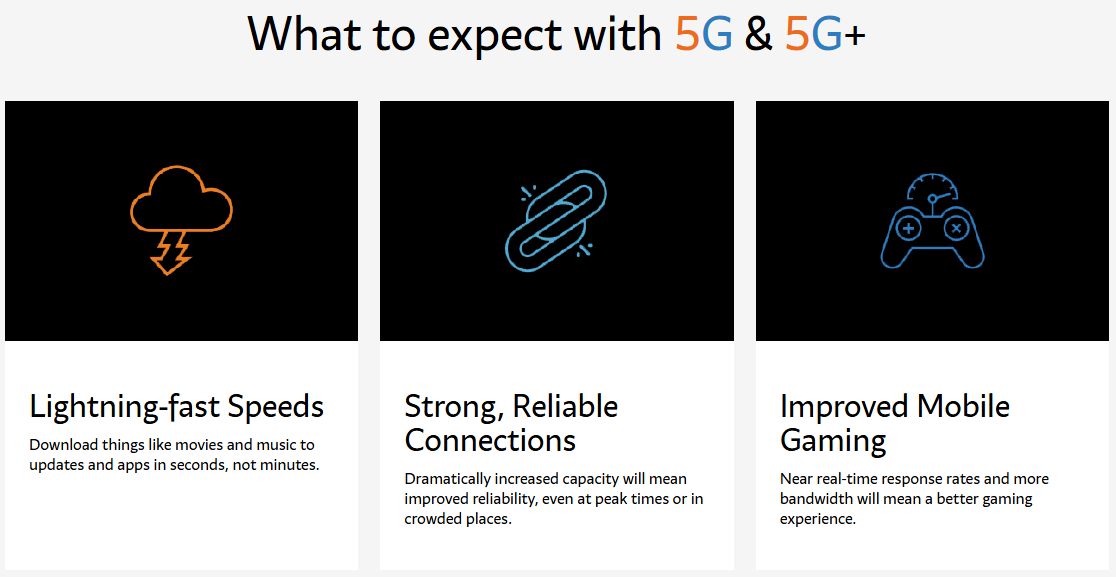 What to expect with 5G & 5G+

Lightning-fast Speeds

Download things like movies and music to updates and apps in seconds, not minutes.

Strong, Reliable Connections

Dramatically increased capacity will mean improved reliability, even at peak times or in crowded places.

Improved Mobile Gaming

Near real-time response rates and more bandwidth will mean a better gaming experience.